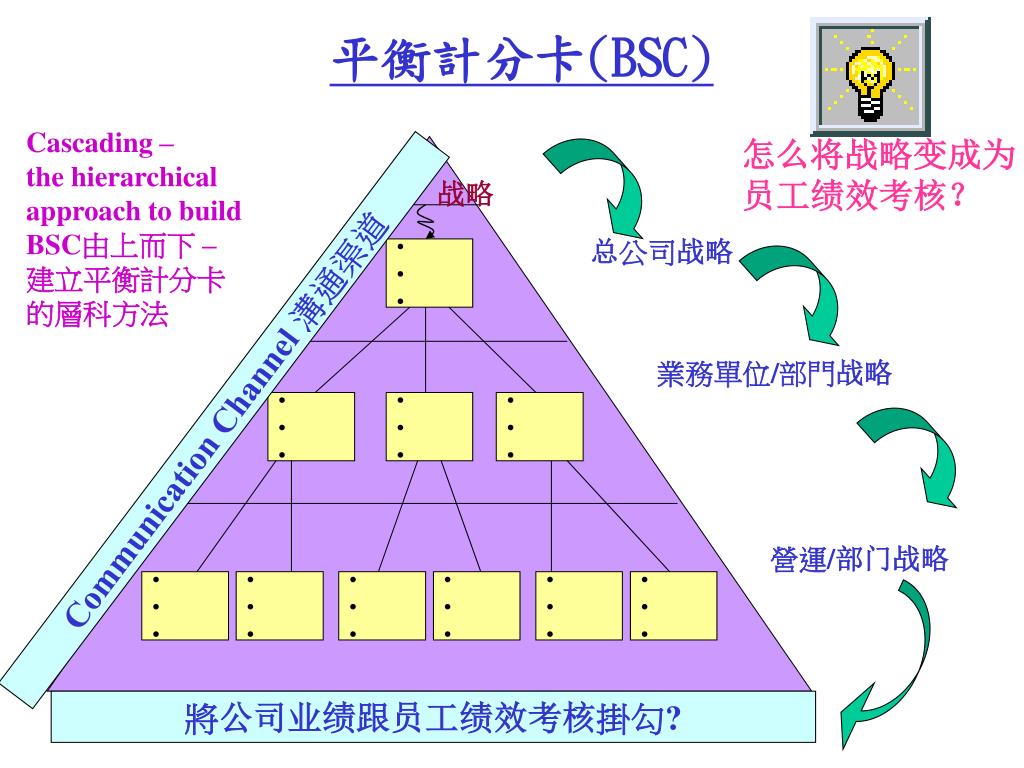 平衡計分卡(BSC)

Cascading – the hierarchical approach to build BSC由上而下 – 建立平衡計分卡的層科方法

怎么将战略变成为员工绩效考核?

Communication Channel 溝通渠道

战略

总公司战略

業務單位/部門战略

營運/部门战略

將公司业绩跟员工绩效考核掛勾?